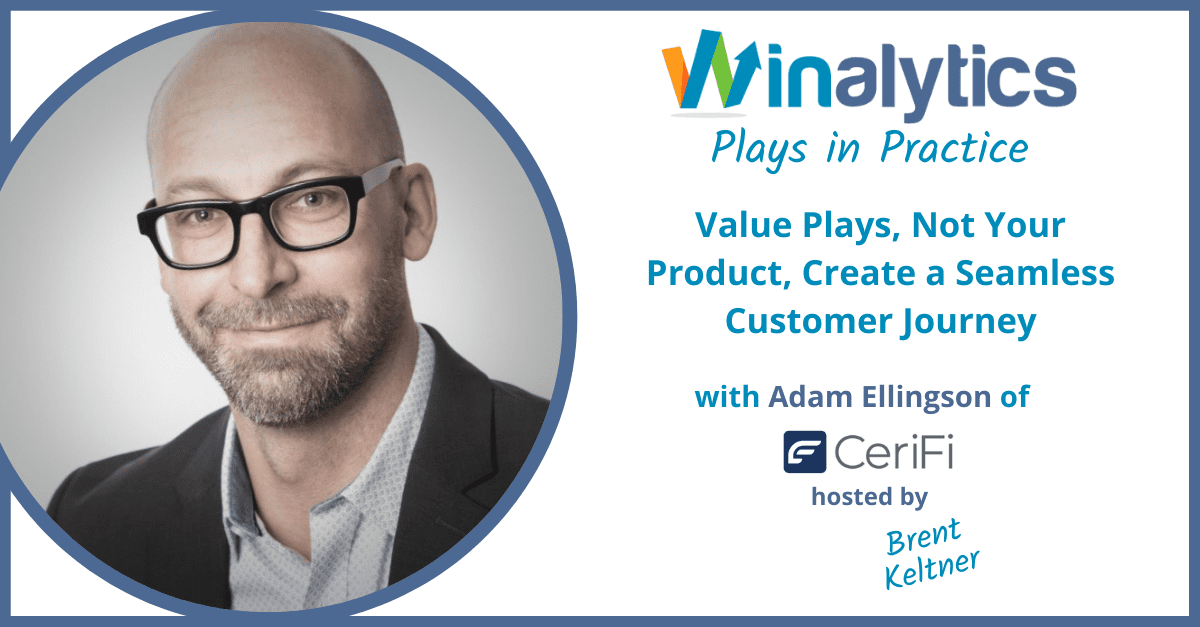 Winalytics
Plays in Practice

Value Plays, Not Your Product, Create a Seamless Customer Journey

with Adam Ellingson of

CeriFi

hosted by

Brent Keltner